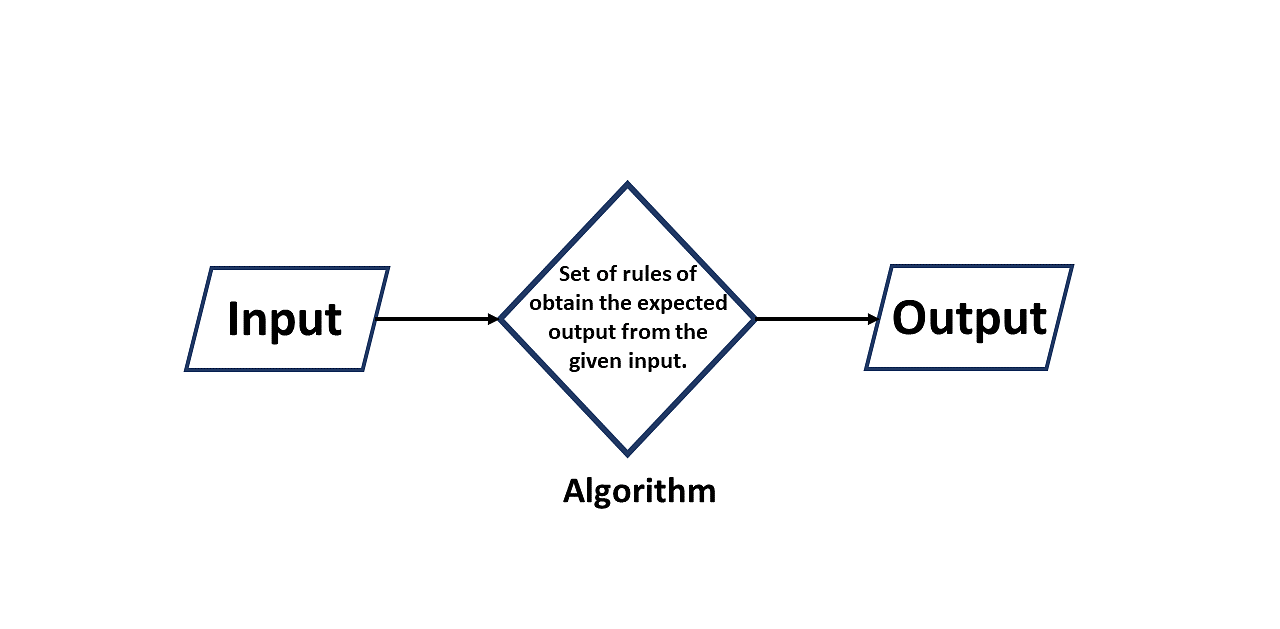 Input

Set of rules of obtain the expected output from the given input.

Algorithm

Output